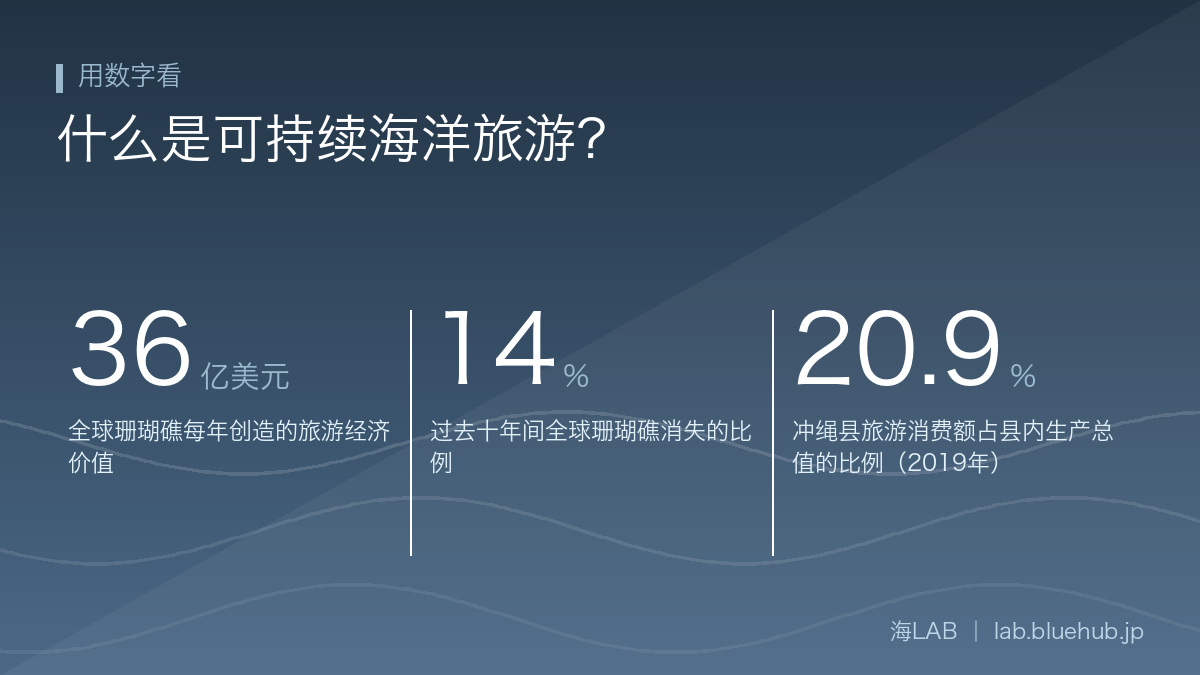 用数字看

什么是可持续海洋旅游?

36 亿美元
全球珊瑚礁每年创造的旅游经济价值

14 %
过去十年间全球珊瑚礁消失的比例

20.9 %
冲绳县旅游消费额占县内生产总值的比例（2019年）

海LAB | lab.bluehub.jp